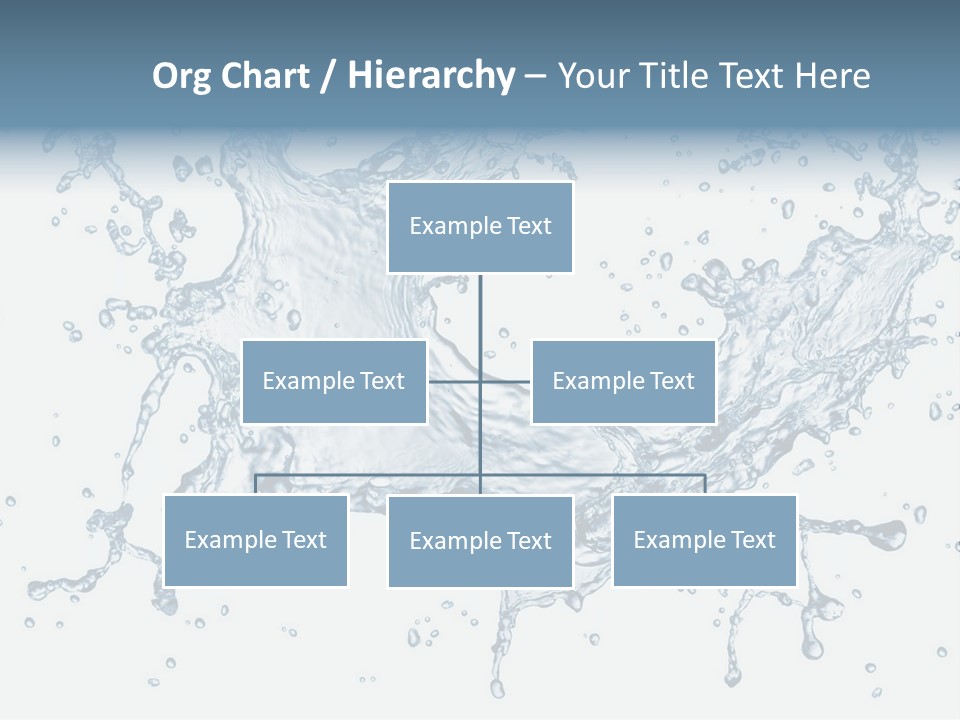 Org Chart / Hierarchy – Your Title Text Here

Example Text

Example Text

Example Text

Example Text

Example Text

Example Text